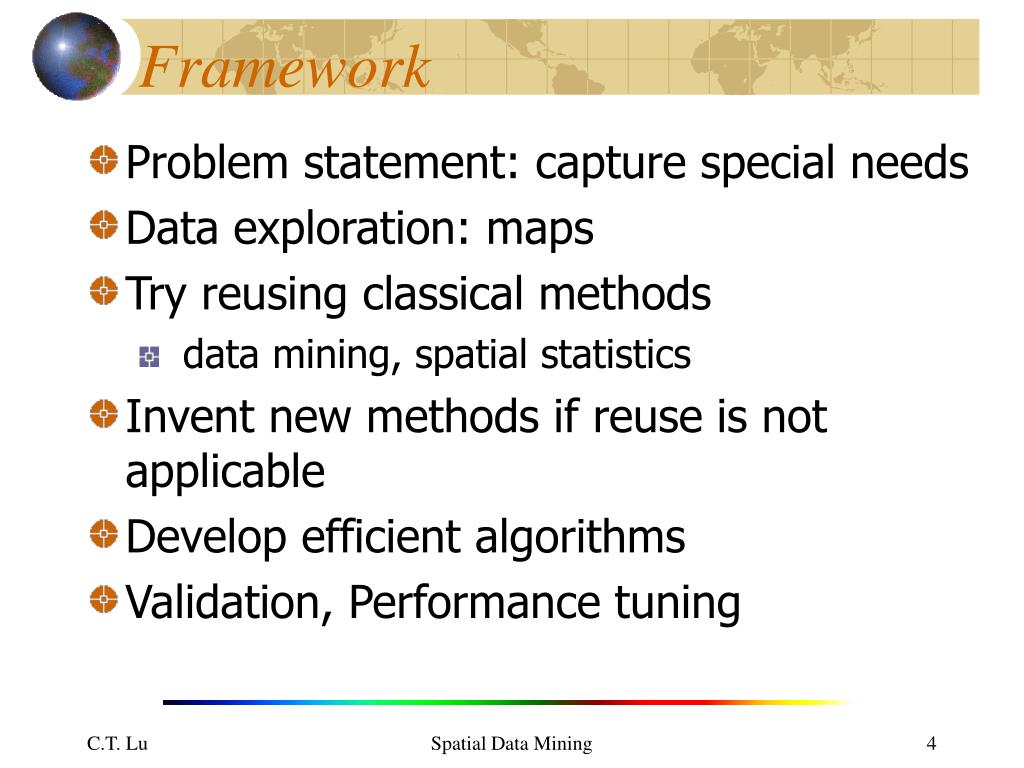 Framework

Problem statement: capture special needs

Data exploration: maps

Try reusing classical methods

data mining, spatial statistics

Invent new methods if reuse is not applicable

Develop efficient algorithms

Validation, Performance tuning

C.T. Lu

Spatial Data Mining

4